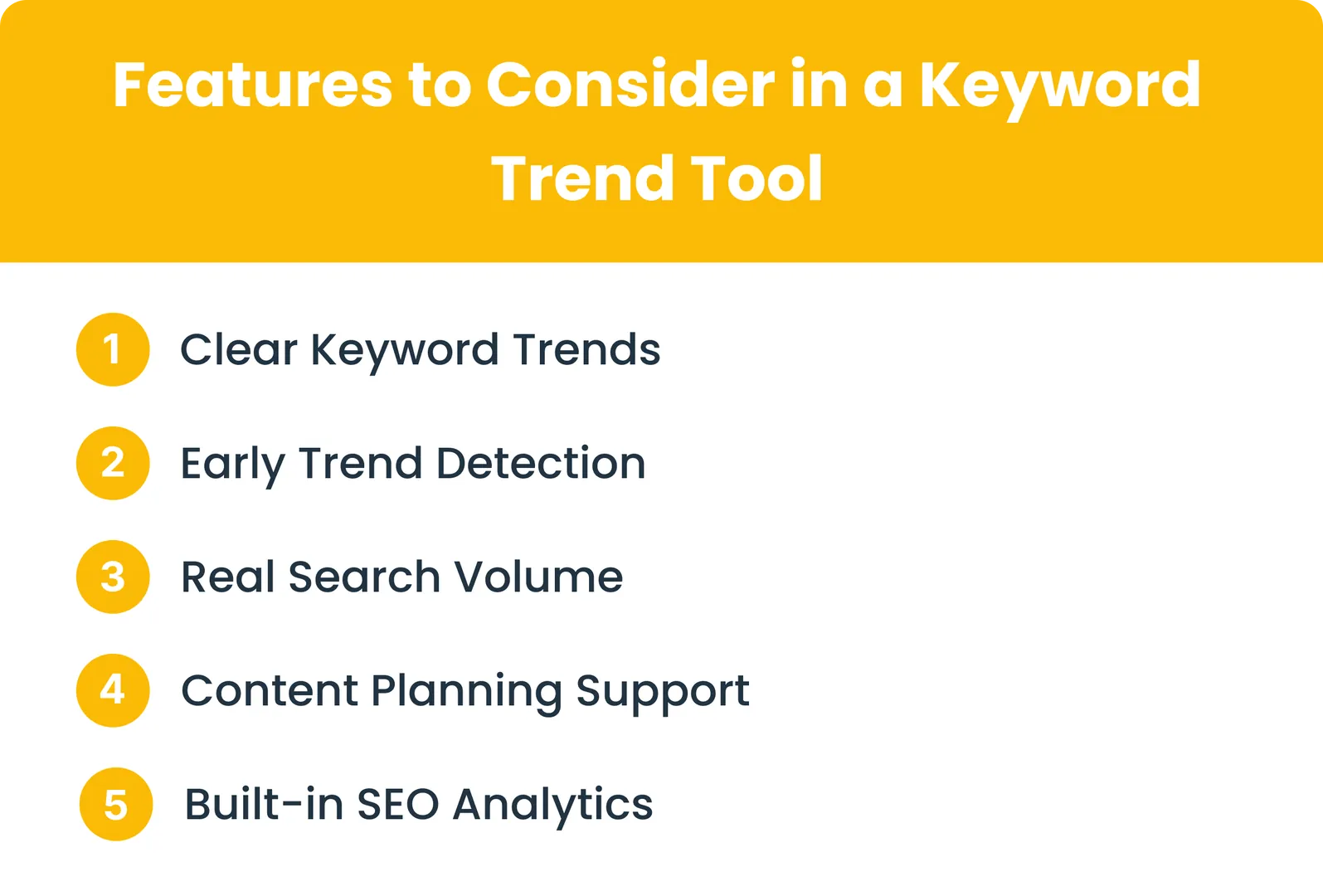 Features to Consider in a Keyword Trend Tool

1 Clear Keyword Trends

2 Early Trend Detection

3 Real Search Volume

4 Content Planning Support

5 Built-in SEO Analytics